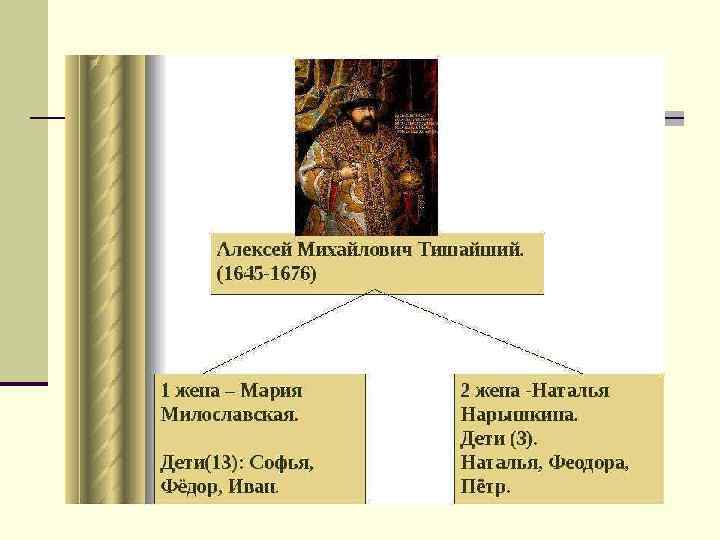 Алексей Михайлович Тишайший. (1645-1676)

1 жена – Мария Милославская.

Дети(13): Софья, Фёдор, Иван.

2 жена -Наталья Нарышкина. Дети (3). Наталья, Феодора, Пётр.